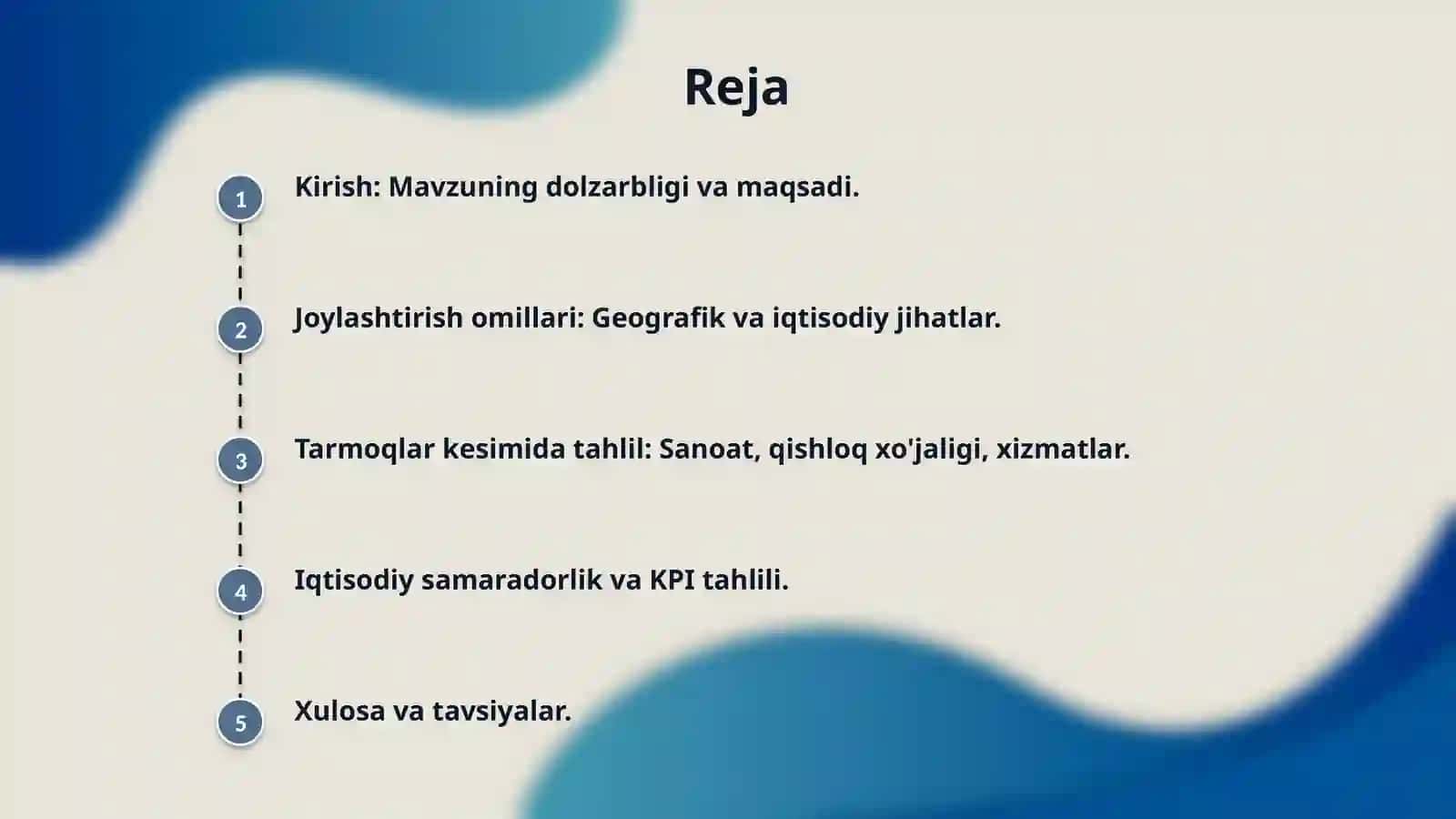 Reja

1 Kirish: Mavzuning dolzarbligi va maqsadi.

2 Joylashtirish omillari: Geografik va iqtisodiy jihatlar.

3 Tarmoqlar kesimida tahlil: Sanoat, qishloq xo'jaligi, xizmatlar.

4 Iqtisodiy samaradorlik va KPI tahlili.

5 Xulosa va tavsiyalar.